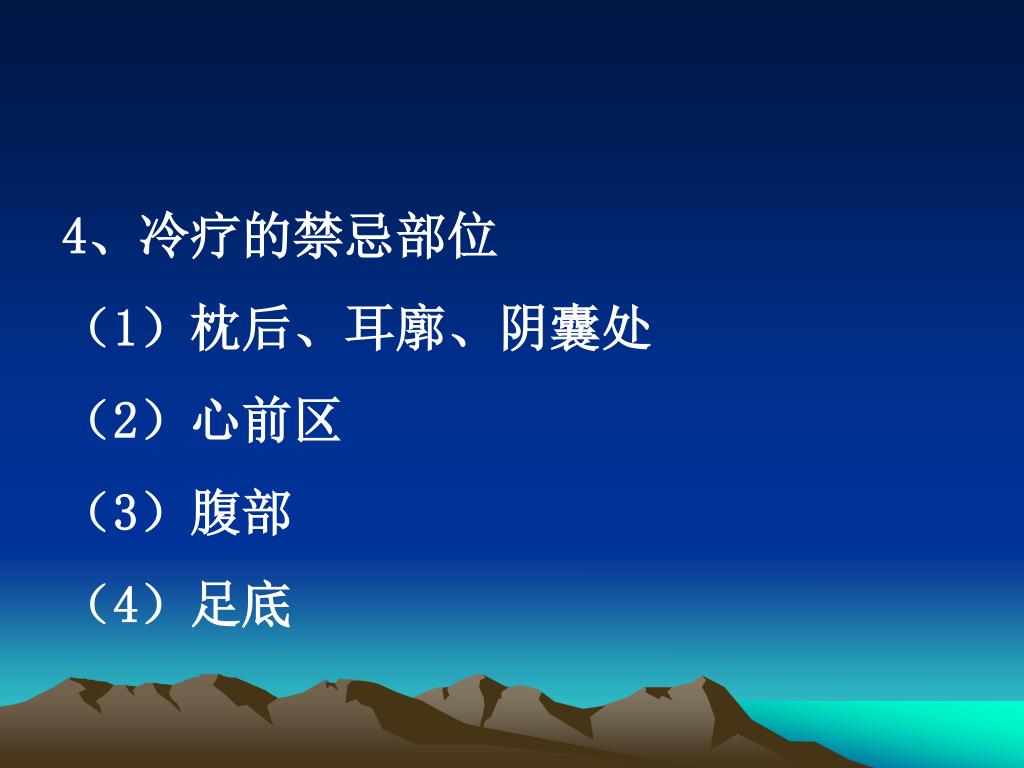 4、冷疗的禁忌部位

（1）枕后、耳廓、阴囊处

（2）心前区

（3）腹部

（4）足底